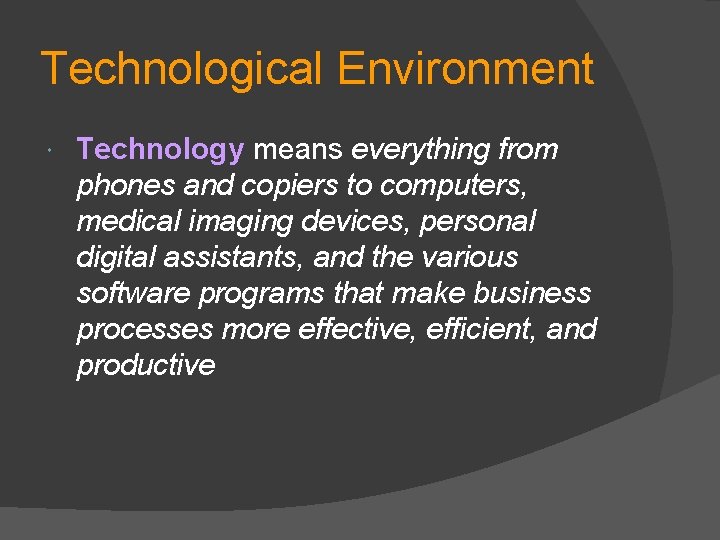 Technological Environment

Technology means everything from phones and copiers to computers, medical imaging devices, personal digital assistants, and the various software programs that make business processes more effective, efficient, and productive